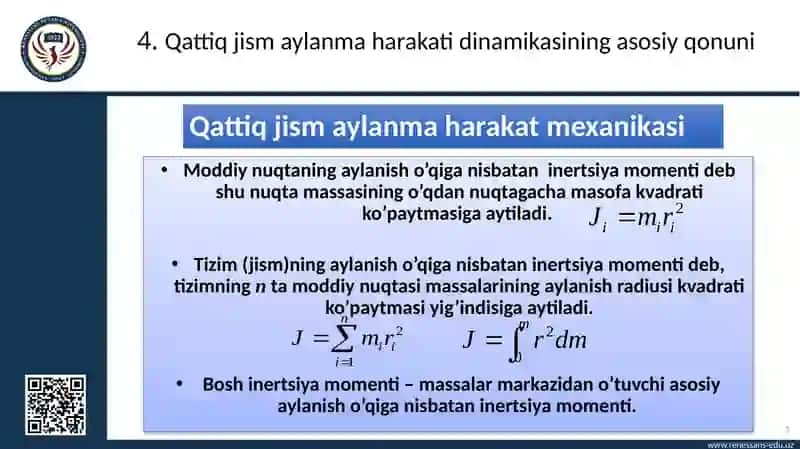 4. Qattiq jism aylanma harakati dinamikasining asosiy qonuni

Qattiq jism aylanma harakat mexanikasi

• Moddiy nuqtaning aylanish o'qiga nisbatan inertsiya momenti deb shu nuqta massasining o'qdan nuqtagacha masofa kvadrati ko'paytmasiga aytiladi. $J_i = m_i r_i^2$

• Tizim (jism)ning aylanish o'qiga nisbatan inertsiya momenti deb, tizimning $n$ ta moddiy nuqtasi massalarining aylanish radiusi kvadrati ko'paytmasi yig'indisiga aytiladi.

$J = \sum_{i=1}^{n} m_i r_i^2$ $J = \int_0^m r^2 dm$

• Bosh inertsiya momenti – massalar markazidan o'tuvchi asosiy aylanish o'qiga nisbatan inertsiya momenti.

www.renessans-edu.uz